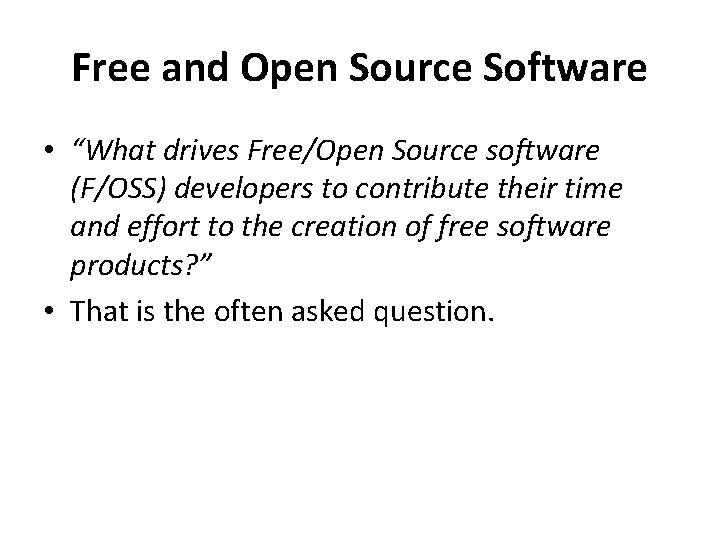 Free and Open Source Software

• “What drives Free/Open Source software (F/OSS) developers to contribute their time and effort to the creation of free software products?”
• That is the often asked question.